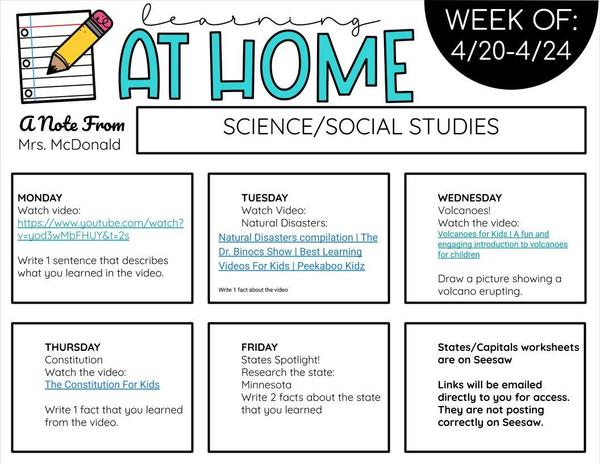 learning
AT HOME

WEEK OF:
4/20-4/24

A Note From
Mrs. McDonald

SCIENCE/SOCIAL STUDIES

MONDAY
Watch video:
https://www.youtube.com/watch?v=yod3wMbFHUY&t=2s

Write 1 sentence that describes what you learned in the video.

TUESDAY
Watch Video:
Natural Disasters:
Natural Disasters compilation | The Dr. Binocs Show | Best Learning Videos For Kids | Peekaboo Kidz

Write 1 fact about the video

WEDNESDAY
Volcanoes!
Watch the video:
Volcanoes for Kids | A fun and engaging introduction to volcanoes for children

Draw a picture showing a volcano erupting.

THURSDAY
Constitution
Watch the video:
The Constitution For Kids

Write 1 fact that you learned from the video.

FRIDAY
States Spotlight!
Research the state:
Minnesota
Write 2 facts about the state that you learned

States/Capitals worksheets are on Seesaw

Links will be emailed directly to you for access. They are not posting correctly on Seesaw.